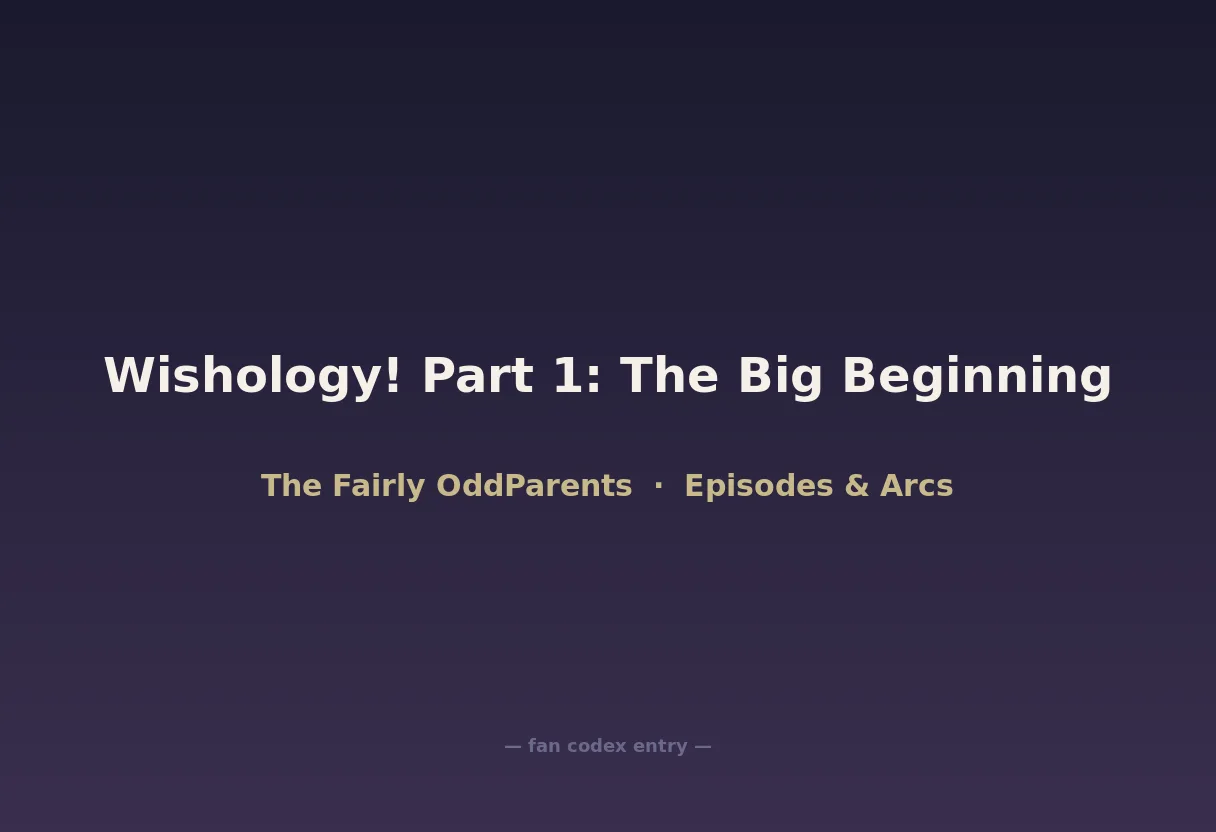 Wishology! Part 1: The Big Beginning

The Fairly OddParents · Episodes & Arcs

— fan codex entry —